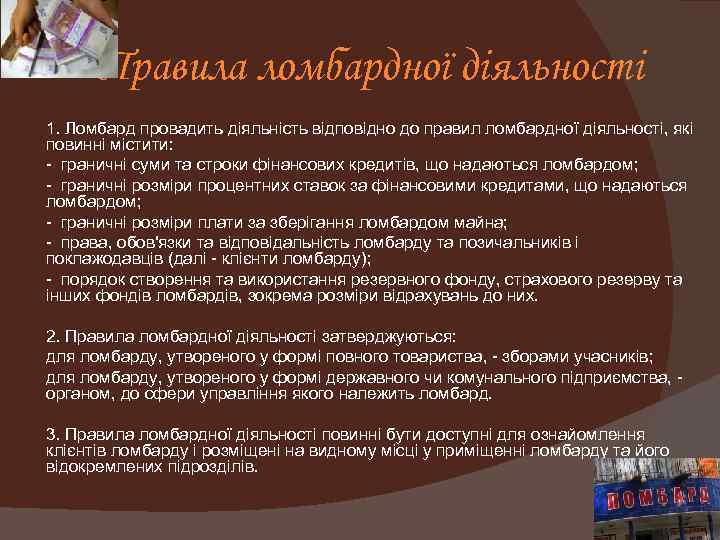 Правила ломбардної діяльності

1. Ломбард провадить діяльність відповідно до правил ломбардної діяльності, які повинні містити:
- граничні суми та строки фінансових кредитів, що надаються ломбардом;
- граничні розміри процентних ставок за фінансовими кредитами, що надаються ломбардом;
- граничні розміри плати за зберігання ломбардом майна;
- права, обов'язки та відповідальність ломбарду та позичальників і поклажодавців (далі - клієнти ломбарду);
- порядок створення та використання резервного фонду, страхового резерву та інших фондів ломбардів, зокрема розміри відрахувань до них.

2. Правила ломбардної діяльності затверджуються:
для ломбарду, утвореного у формі повного товариства, - зборами учасників;
для ломбарду, утвореного у формі державного чи комунального підприємства, - органом, до сфери управління якого належить ломбард.

3. Правила ломбардної діяльності повинні бути доступні для ознайомлення клієнтів ломбарду і розміщені на видному місці у приміщенні ломбарду та його відокремлених підрозділів.

ЛОМБАРД